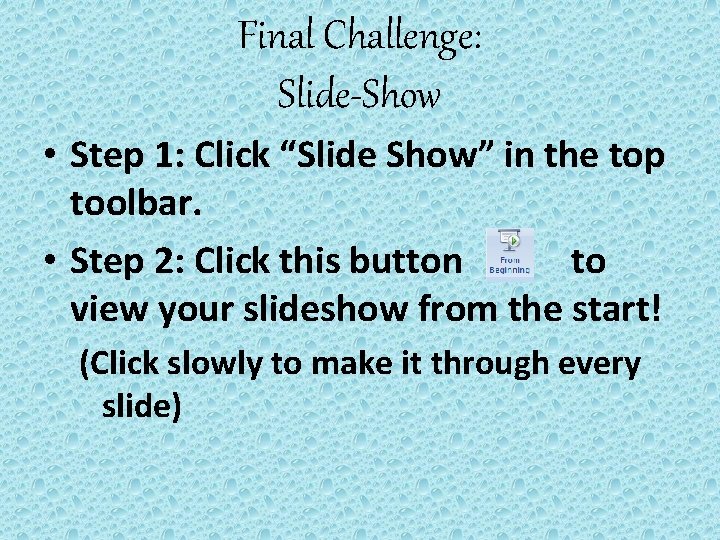 Final Challenge:
Slide-Show

• Step 1: Click “Slide Show” in the top toolbar.

• Step 2: Click this button From Beginning to view your slideshow from the start!

(Click slowly to make it through every slide)